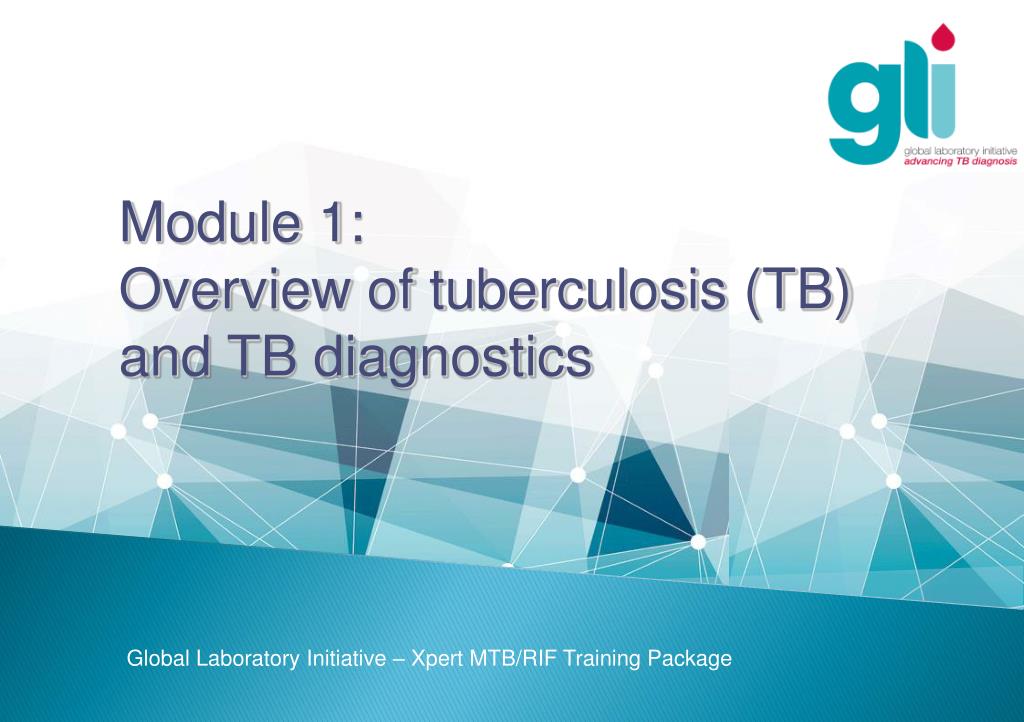 gli
global laboratory initiative
advancing TB diagnosis

Module 1:
Overview of tuberculosis (TB) and TB diagnostics

Global Laboratory Initiative – Xpert MTB/RIF Training Package